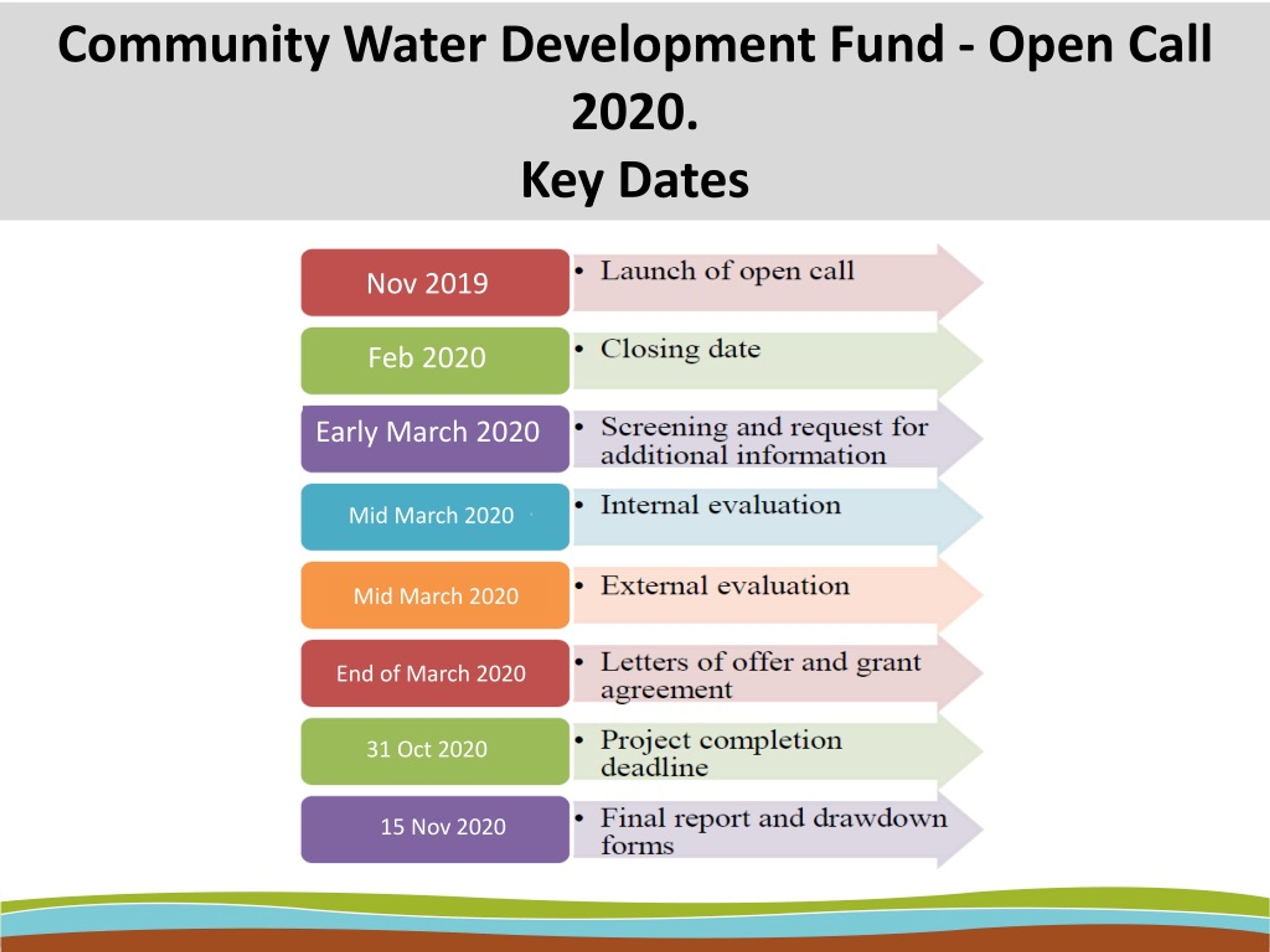 Community Water Development Fund - Open Call 2020.
Key Dates

Nov 2019
• Launch of open call

Feb 2020
• Closing date

Early March 2020
• Screening and request for additional information

Mid March 2020
• Internal evaluation

Mid March 2020
• External evaluation

End of March 2020
• Letters of offer and grant agreement

31 Oct 2020
• Project completion deadline

15 Nov 2020
• Final report and drawdown forms